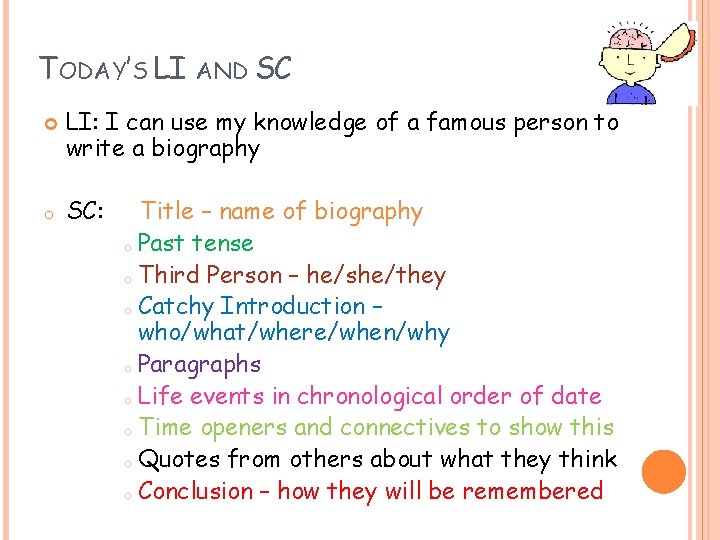 TODAY'S LI AND SC

LI: I can use my knowledge of a famous person to write a biography

SC: Title – name of biography

Past tense

Third Person – he/she/they

Catchy Introduction – who/what/where/when/why

Paragraphs

Life events in chronological order of date

Time openers and connectives to show this

Quotes from others about what they think

Conclusion – how they will be remembered